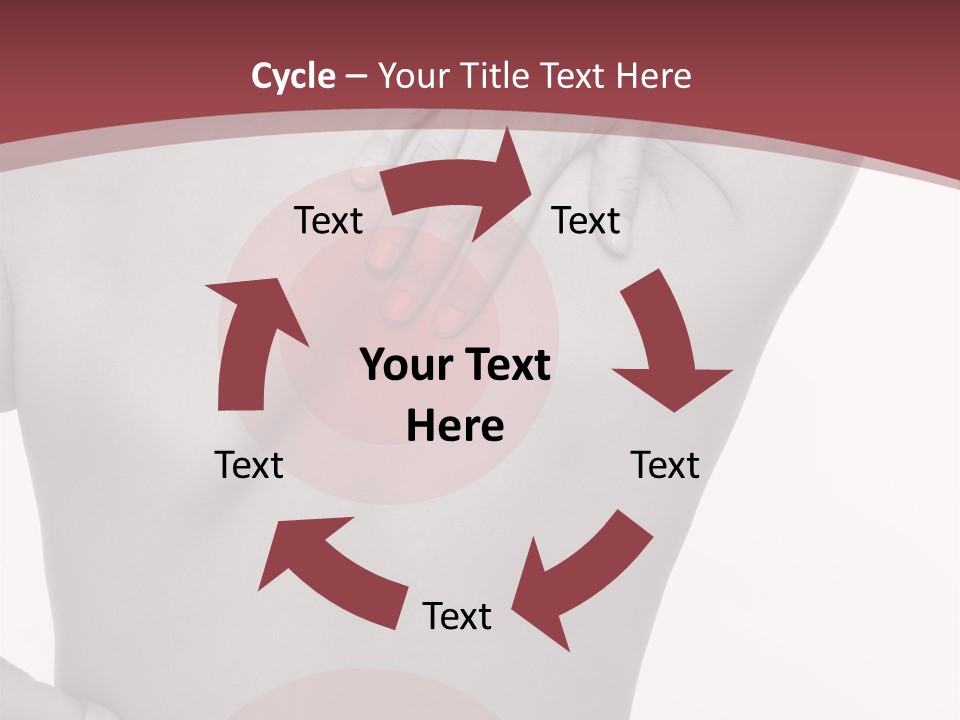 Cycle – Your Title Text Here

Text

Text

Your Text Here

Text

Text

Text